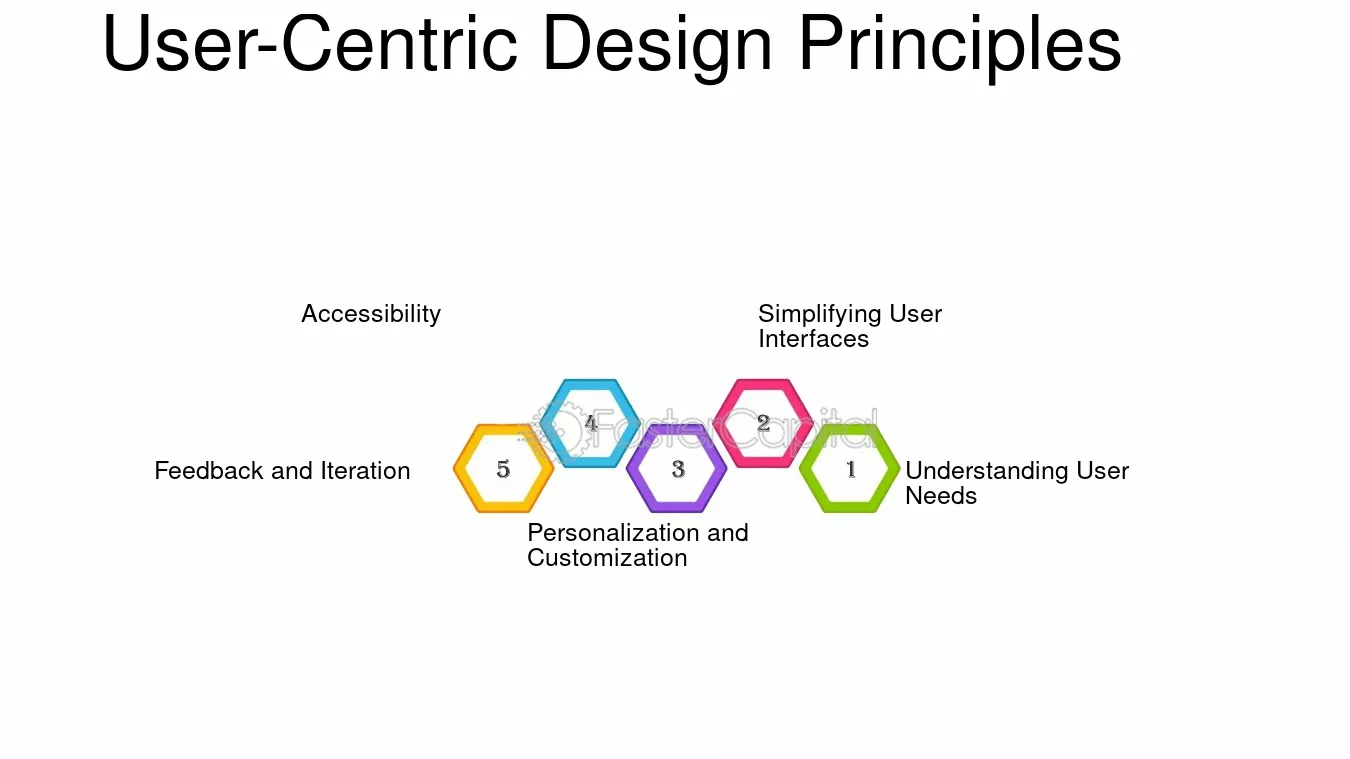 User-Centric Design Principles

Accessibility

Simplifying User Interfaces

4

2

FasterCapital

Feedback and Iteration

5

3

1

Understanding User Needs

Personalization and Customization